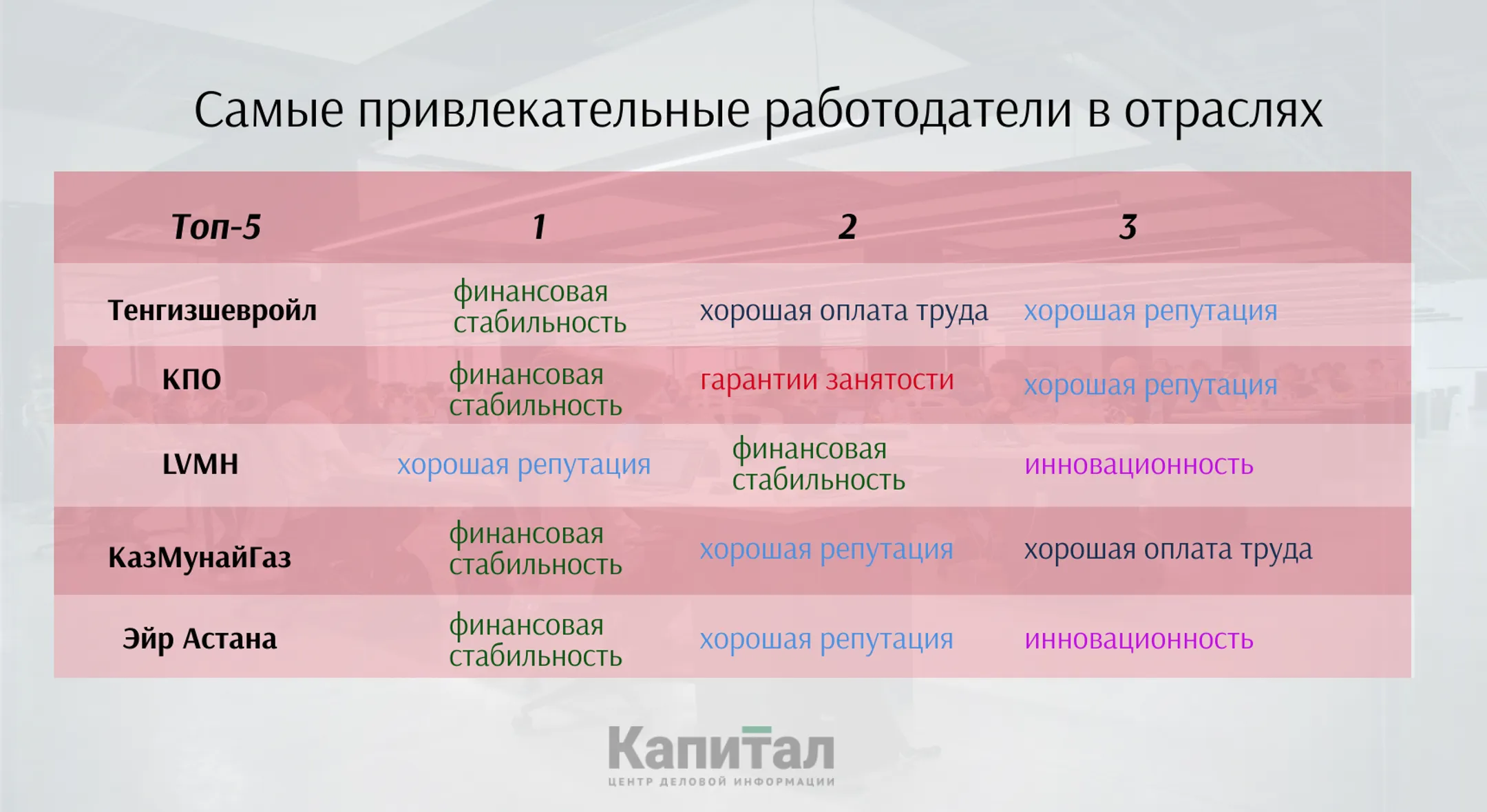 Самые привлекательные работодатели в отраслях

| Топ-5 | 1 | 2 | 3 |
|---|---|---|---|
| Тенгизшевройл | финансовая стабильность | хорошая оплата труда | хорошая репутация |
| КПО | финансовая стабильность | гарантии занятости | хорошая репутация |
| LVMH | хорошая репутация | финансовая стабильность | инновационность |
| КазМунайГаз | финансовая стабильность | хорошая репутация | хорошая оплата труда |
| Эйр Астана | финансовая стабильность | хорошая репутация | инновационность |

Капитал
ЦЕНТР ДЕЛОВОЙ ИНФОРМАЦИИ